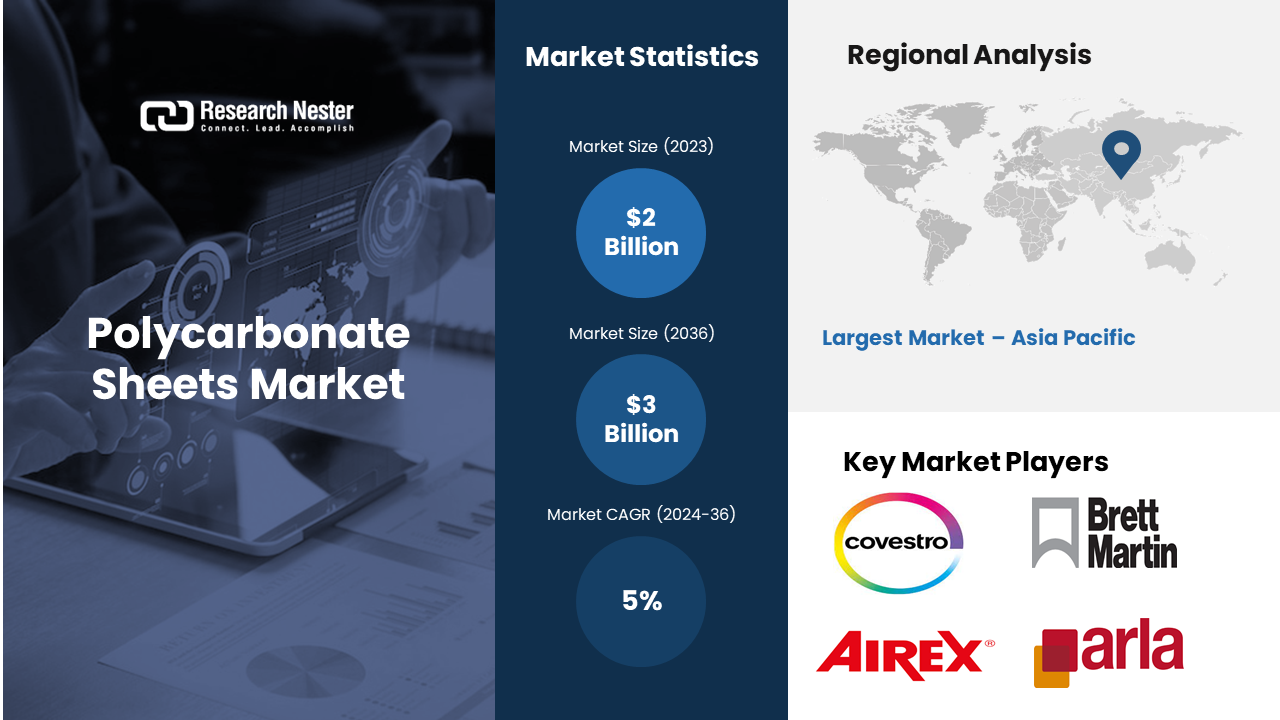 Research Nester
Connect. Lead. Accomplish

Polycarbonate Sheets Market

Market Statistics

Market Size (2023)

$2 Billion

Market Size (2036)

$3 Billion

Market CAGR (2024-36)

5%

Regional Analysis

Largest Market – Asia Pacific

Key Market Players

covestro

Brett Martin

AIREX®

arla